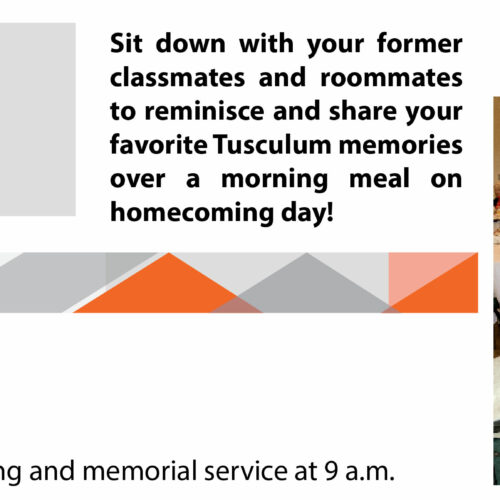 Sit down with your former classmates and roommates to reminisce and share your favorite Tusculum memories over a morning meal on homecoming day!

ng and memorial service at 9 a.m.